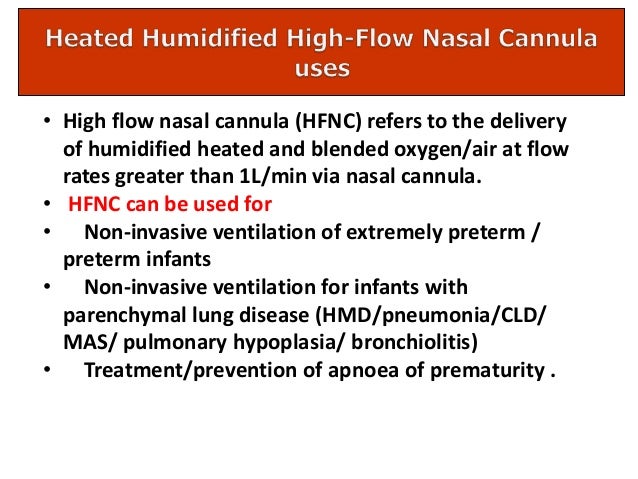 Heated Humidified High-Flow Nasal Cannula uses

• High flow nasal cannula (HFNC) refers to the delivery of humidified heated and blended oxygen/air at flow rates greater than 1L/min via nasal cannula.
• HFNC can be used for
• Non-invasive ventilation of extremely preterm / preterm infants
• Non-invasive ventilation for infants with parenchymal lung disease (HMD/pneumonia/CLD/ MAS/ pulmonary hypoplasia/ bronchiolitis)
• Treatment/prevention of apnoea of prematurity .